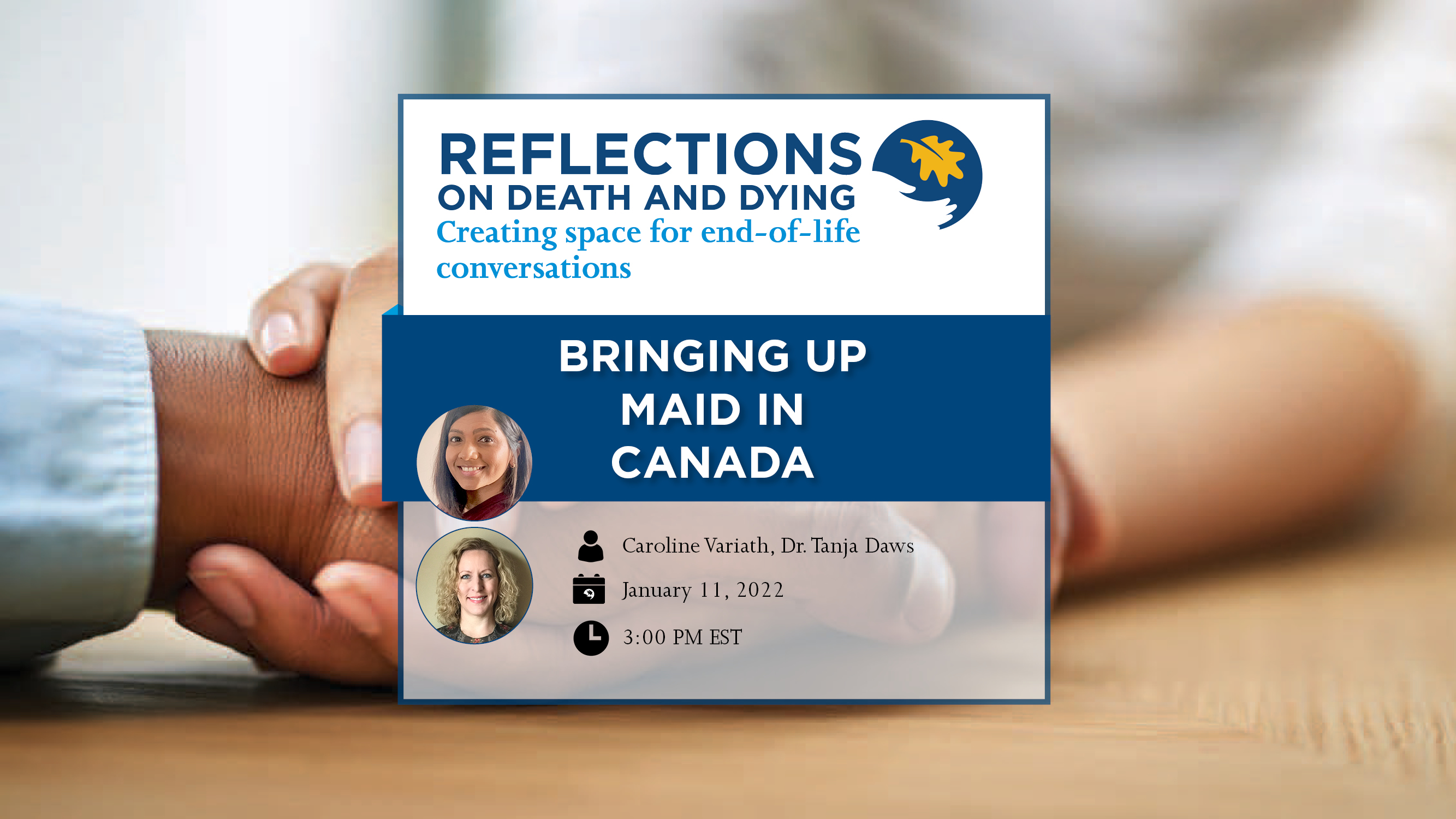 REFLECTIONS
ON DEATH AND DYING
Creating space for end-of-life conversations

BRINGING UP MAID IN CANADA

Caroline Variath, Dr. Tanja Daws
January 11, 2022
3:00 PM EST